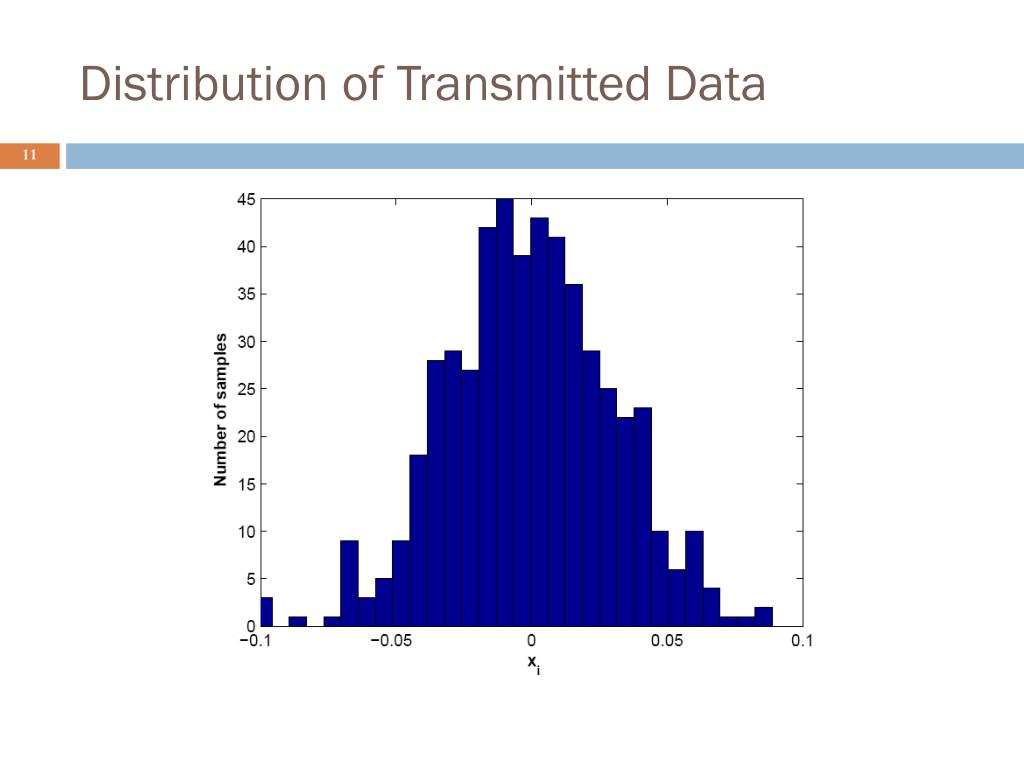 Distribution of Transmitted Data

11

45
40
35
30
25
20
15
10
5
0

Number of samples

−0.1
−0.05
0
0.05
0.1

$x_i$